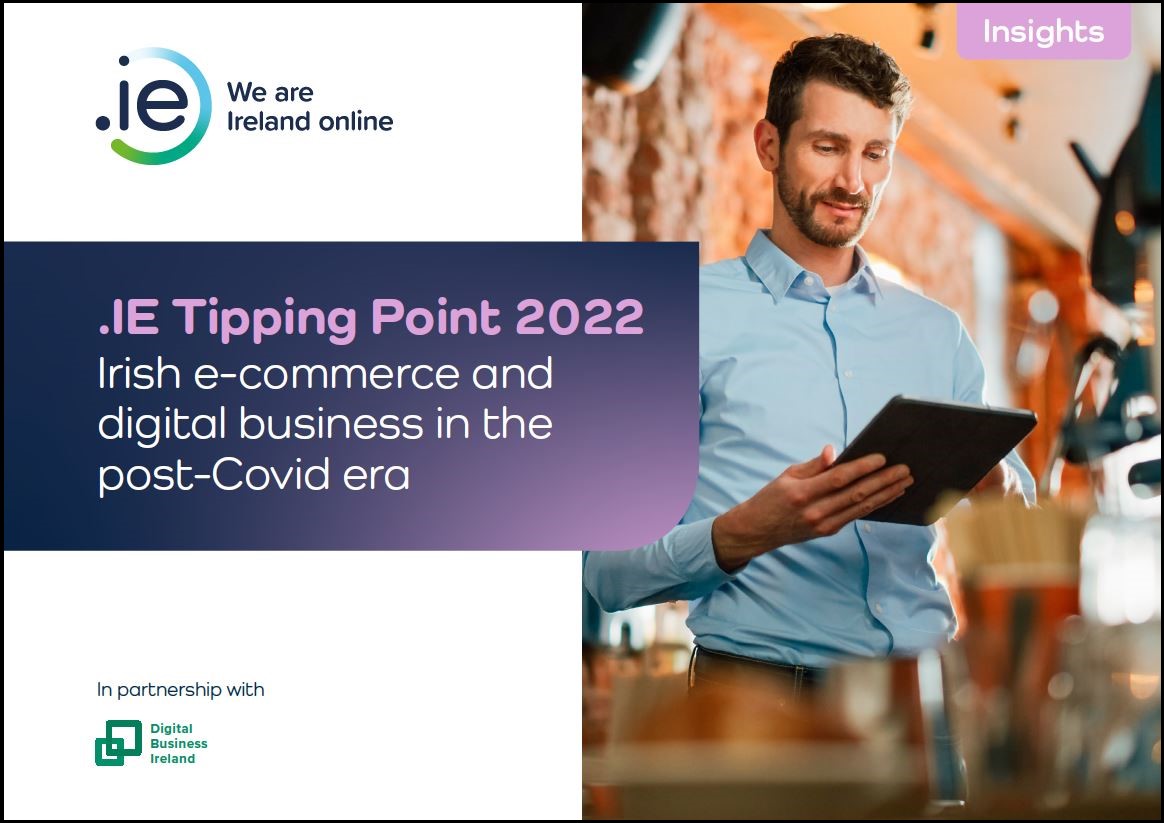 .ie We are Ireland online

Insights

.IE Tipping Point 2022
Irish e-commerce and digital business in the post-Covid era

In partnership with

Digital Business Ireland